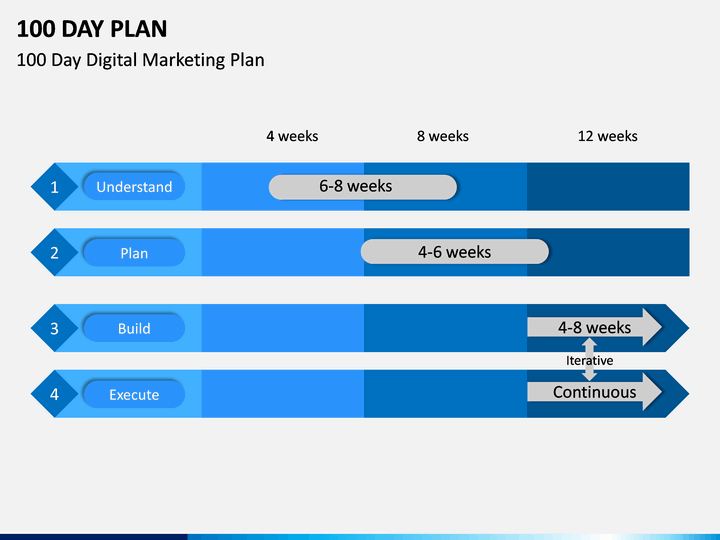 100 DAY PLAN

100 Day Digital Marketing Plan

4 weeks

8 weeks

12 weeks

1

Understand

6-8 weeks

2

Plan

4-6 weeks

3

Build

4-8 weeks

Iterative

4

Execute

Continuous